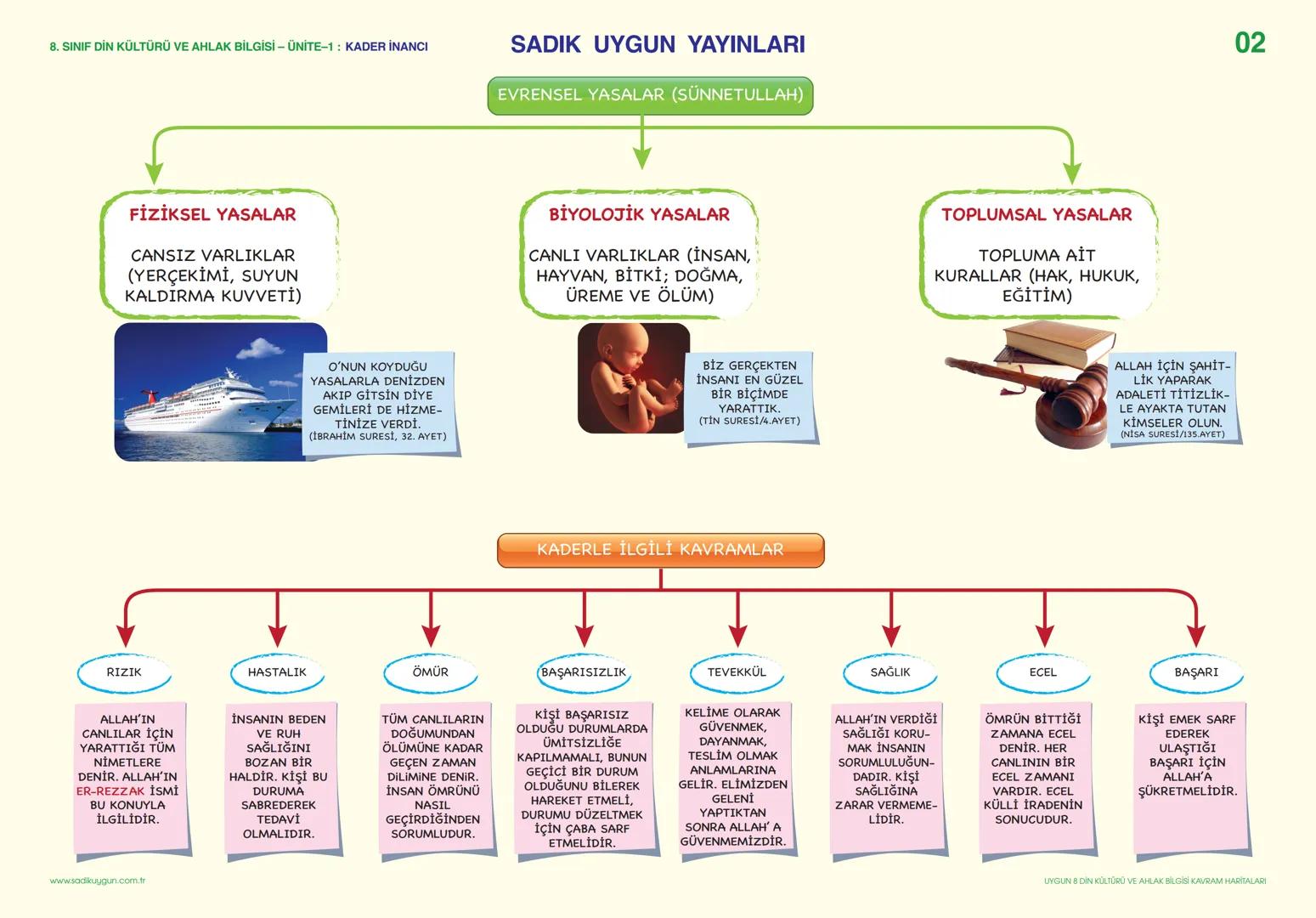 8. SINIF DİN KÜLTÜRÜ VE AHLAK BİLGİSİ – ÜNİTE–1 : KADER İNANCI

SADIK UYGUN YAYINLARI

02

EVRENSEL YASALAR (SÜNNETULLAH)

FİZİKSEL YASALAR

CANSIZ VARLIKLAR (YERÇEKİMİ, SUYUN KALDIRMA KUVVETİ)

O'NUN KOYDUĞU YASALARLA DENİZDEN AKIP GİTSİN DİYE GEMİLERİ DE HİZMETİNİZE VERDİ. (İBRAHİM SURESİ, 32. AYET)

BİYOLOJİK YASALAR

CANLI VARLIKLAR (İNSAN, HAYVAN, BİTKİ; DOĞMA, ÜREME VE ÖLÜM)

BİZ GERÇEKTEN İNSANI EN GÜZEL BİR BİÇİMDE YARATTIK. (TİN SURESİ/4.AYET)

TOPLUMSAL YASALAR

TOPLUMA AİT KURALLAR (HAK, HUKUK, EĞİTİM)

ALLAH İÇİN ŞAHİTLİK YAPARAK ADALETİ TİTİZLİKLE AYAKTA TUTAN KİMSELER OLUN. (NİSA SURESİ/135.AYET)

KADERLE İLGİLİ KAVRAMLAR

RIZIK

ALLAH'IN CANLILAR İÇİN YARATTIĞI TÜM NİMETLERE DENİR. ALLAH'IN ER-REZZAK İSMİ BU KONUYLA İLGİLİDİR.

HASTALIK

İNSANIN BEDEN VE RUH SAĞLIĞINI BOZAN BİR HALDİR. KİŞİ BU DURUMA SABREDEREK TEDAVİ OLMALIDIR.

ÖMÜR

TÜM CANLILARIN DOĞUMUNDAN ÖLÜMÜNE KADAR GEÇEN ZAMAN DİLİMİNE DENİR. İNSAN ÖMRÜNÜ NASIL GEÇİRDİĞİNDEN SORUMLUDUR.

BAŞARISIZLIK

KİŞİ BAŞARISIZ OLDUĞU DURUMLARDA ÜMİTSİZLİĞE KAPILMAMALI, BUNUN GEÇİCİ BİR DURUM OLDUĞUNU BİLEREK HAREKET ETMELİ, DURUMU DÜZELTMEK İÇİN ÇABA SARF ETMELİDİR.

TEVEKKÜL

KELİME OLARAK GÜVENMEK, DAYANMAK, TESLİM OLMAK ANLAMLARINA GELİR. ELİMİZDEN GELENİ YAPTIKTAN SONRA ALLAH' A GÜVENMEMİZDİR.

SAĞLIK

ALLAH'IN VERDİĞİ SAĞLIĞI KORUMAK İNSANIN SORUMLULUĞUNDADIR. KİŞİ SAĞLIĞINA ZARAR VERMEMELİDİR.

ECEL

ÖMRÜN BİTTİĞİ ZAMANA ECEL DENİR. HER CANLININ BİR ECEL ZAMANI VARDIR. ECEL KÜLLİ İRADENİN SONUCUDUR.

BAŞARI

KİŞİ EMEK SARF EDEREK ULAŞTIĞI BAŞARI İÇİN ALLAH'A ŞÜKRETMELİDİR.

www.sadikuygun.com.tr

UYGUN 8 DİN KÜLTÜRÜ VE AHLAK BİLGİSİ KAVRAM HARİTALARI